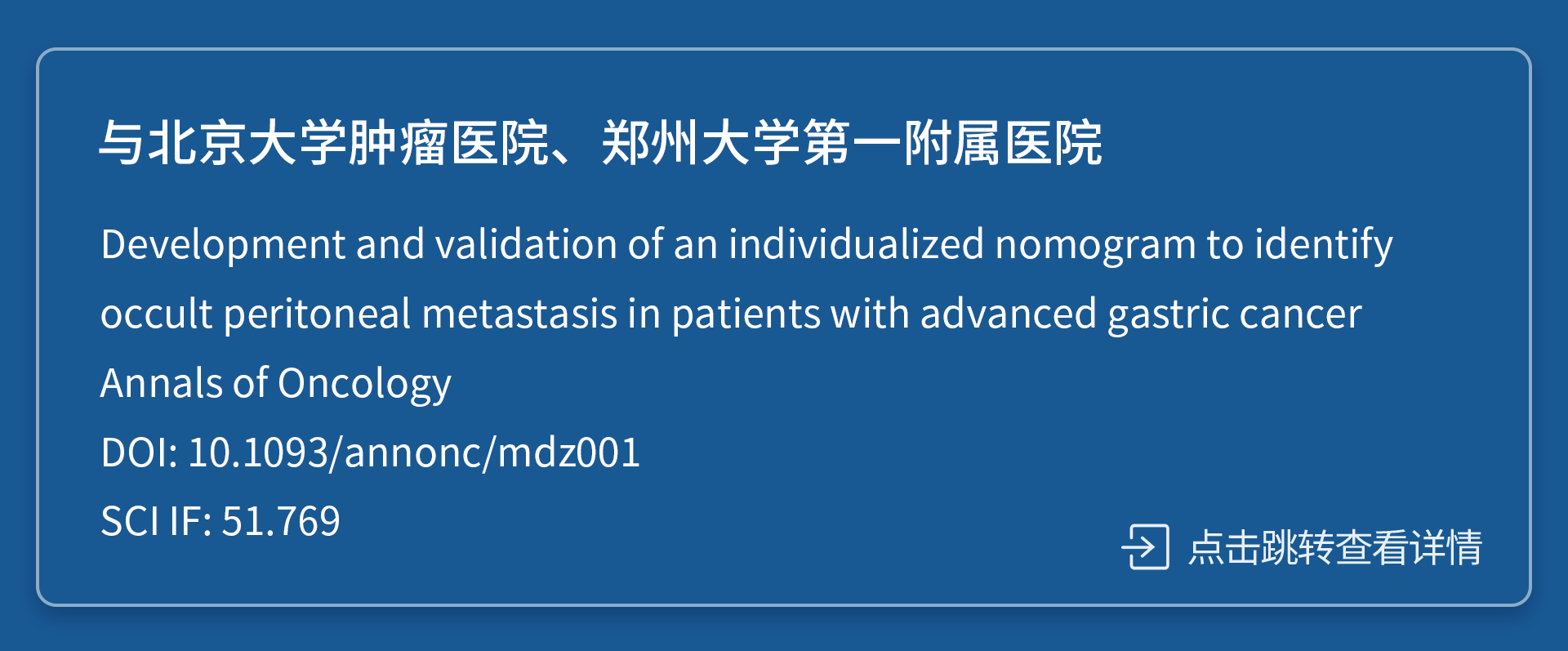 与北京大学肿瘤医院、郑州大学第一附属医院

Development and validation of an individualized nomogram to identify occult peritoneal metastasis in patients with advanced gastric cancer

Annals of Oncology

DOI: 10.1093/annonc/mdz001

SCI IF: 51.769

点击跳转查看详情